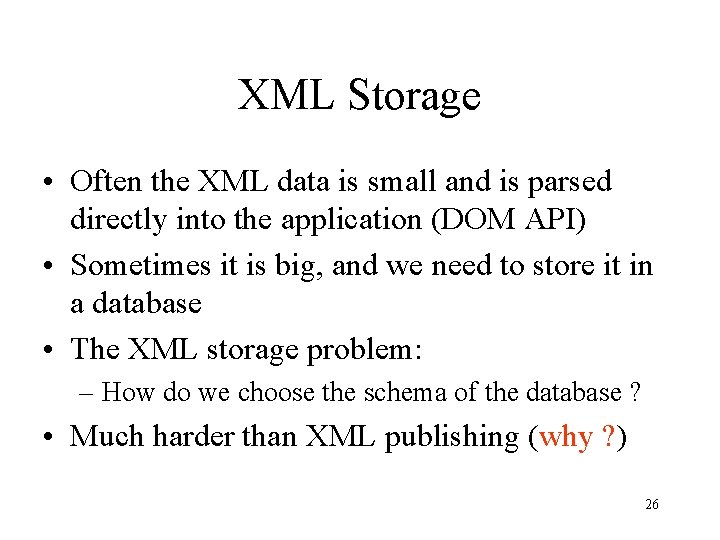 XML Storage

• Often the XML data is small and is parsed directly into the application (DOM API)

• Sometimes it is big, and we need to store it in a database

• The XML storage problem:

– How do we choose the schema of the database ?

• Much harder than XML publishing (why ?)

26